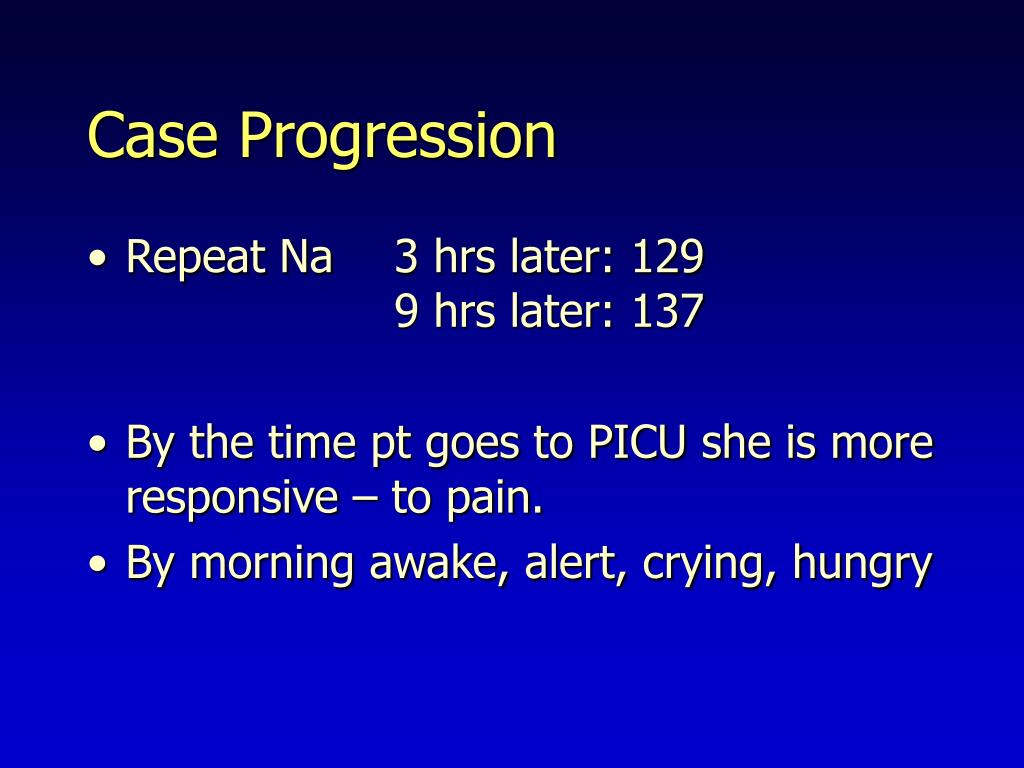 Case Progression

• Repeat Na 3 hrs later: 129
9 hrs later: 137

• By the time pt goes to PICU she is more responsive – to pain.

• By morning awake, alert, crying, hungry